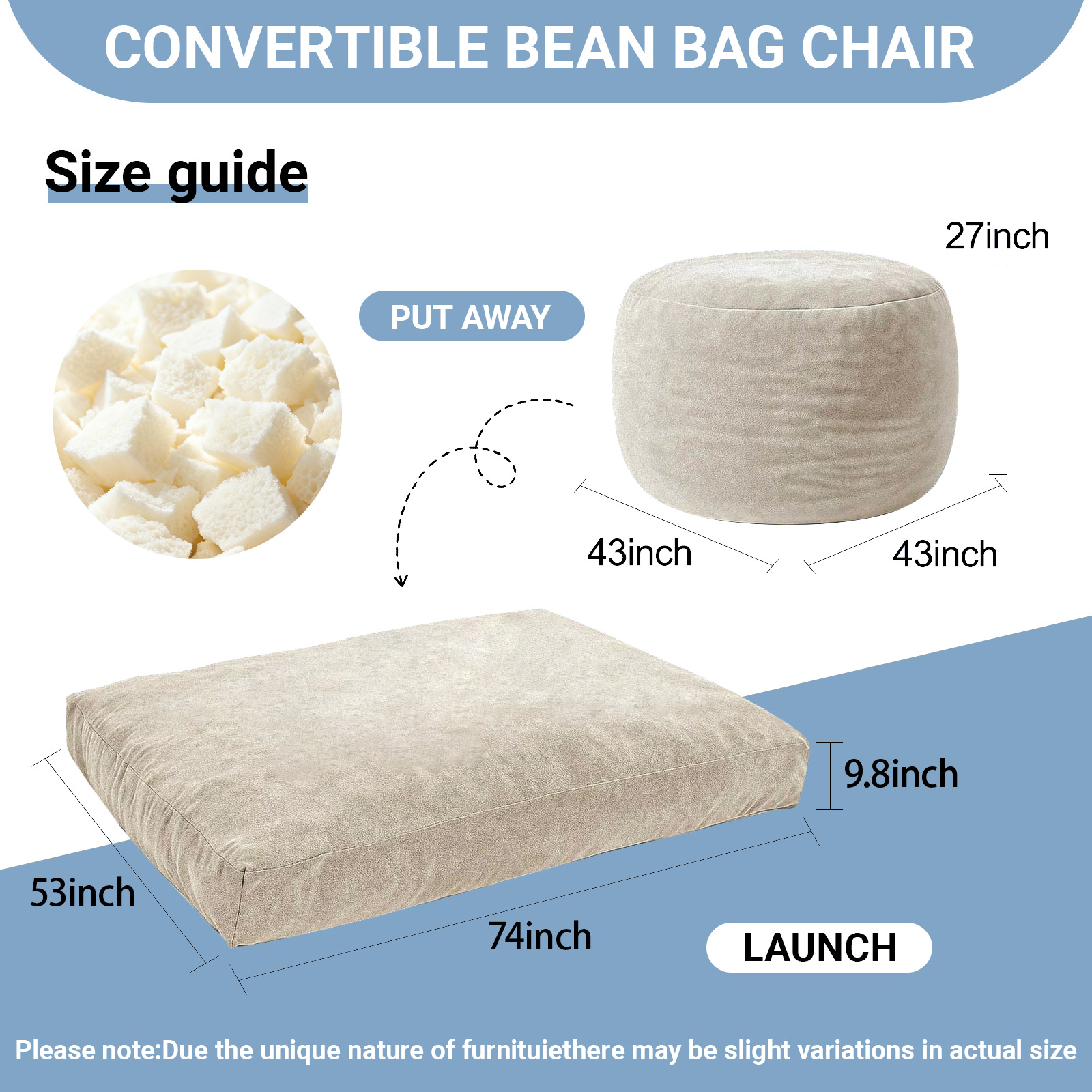 CONVERTIBLE BEAN BAG CHAIR

Size guide

PUT AWAY

27inch

43inch

43inch

9.8inch

53inch

74inch

LAUNCH

Please note:Due the unique nature of furnituiethere may be slight variations in actual size